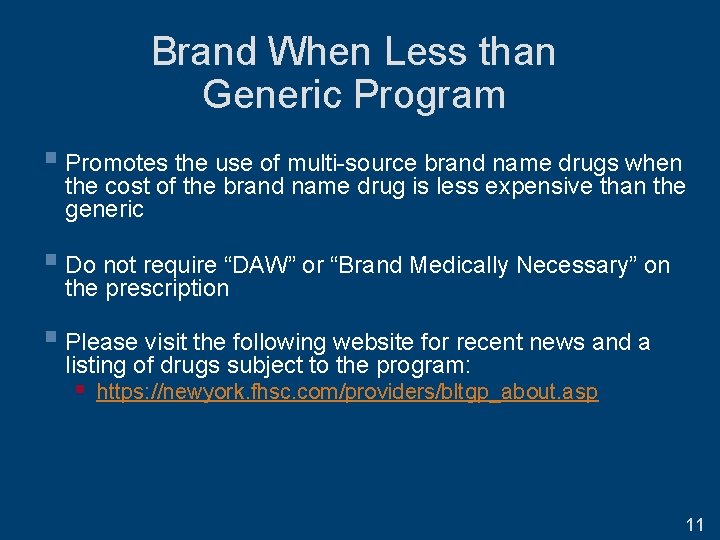 Brand When Less than Generic Program

Promotes the use of multi-source brand name drugs when the cost of the brand name drug is less expensive than the generic

Do not require “DAW” or “Brand Medically Necessary” on the prescription

Please visit the following website for recent news and a listing of drugs subject to the program:

https://newyork.fhsc.com/providers/bltgp_about.asp

11